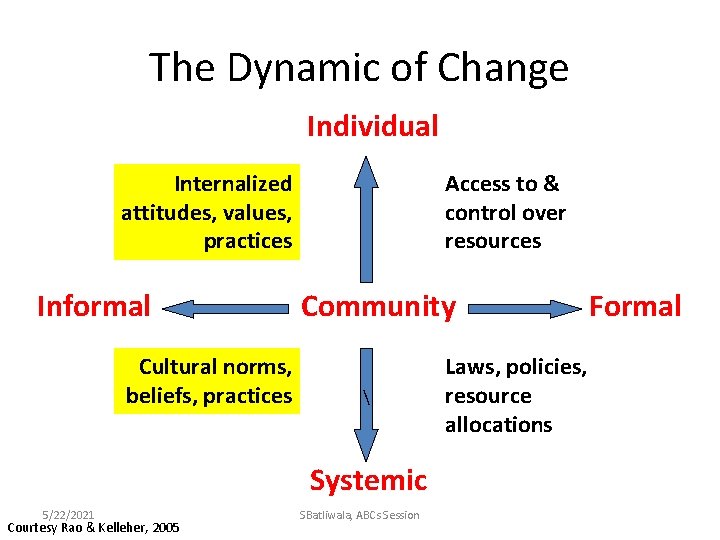 The Dynamic of Change

Individual

Internalized attitudes, values, practices

Access to & control over resources

Informal

Community

Formal

Cultural norms, beliefs, practices

\

Laws, policies, resource allocations

Systemic

5/22/2021

SBatliwala, ABCs Session

Courtesy Rao & Kelleher, 2005